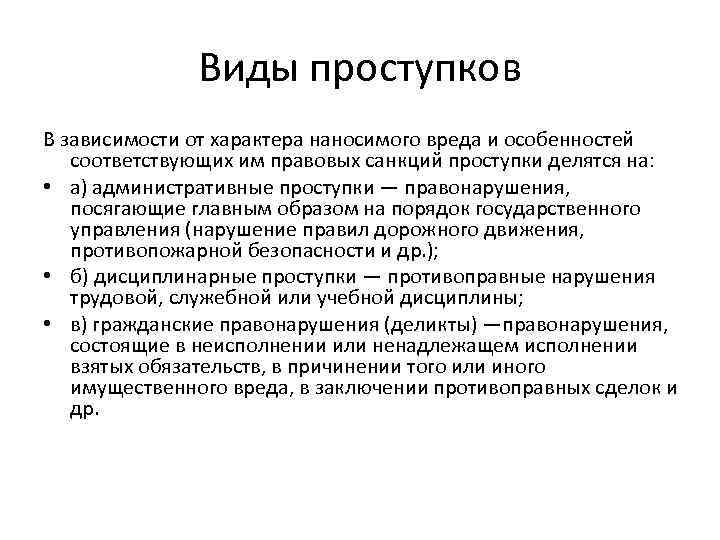 Виды проступков

В зависимости от характера наносимого вреда и особенностей соответствующих им правовых санкций проступки делятся на:

• а) административные проступки — правонарушения, посягающие главным образом на порядок государственного управления (нарушение правил дорожного движения, противопожарной безопасности и др.);

• б) дисциплинарные проступки — противоправные нарушения трудовой, служебной или учебной дисциплины;

• в) гражданские правонарушения (деликты) —правонарушения, состоящие в неисполнении или ненадлежащем исполнении взятых обязательств, в причинении того или иного имущественного вреда, в заключении противоправных сделок и др.